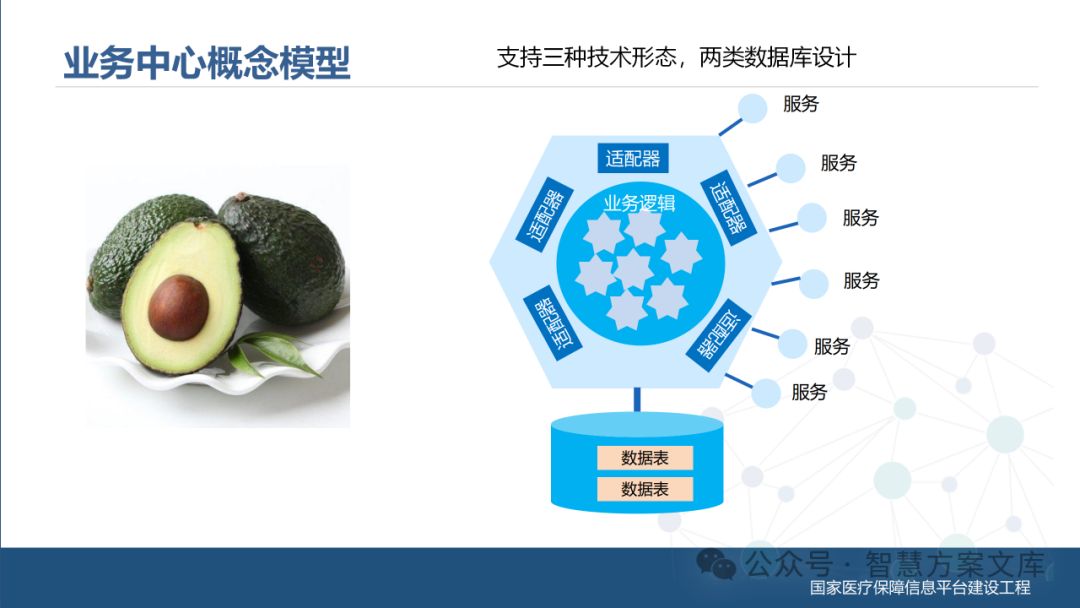 业务中心概念模型

支持三种技术形态，两类数据库设计

适配器

适配器

适配器

适配器

适配器

业务逻辑

服务

服务

服务

服务

服务

服务

数据表

数据表

公众号 · 智慧方案文库

国家医疗保障信息平台建设工程